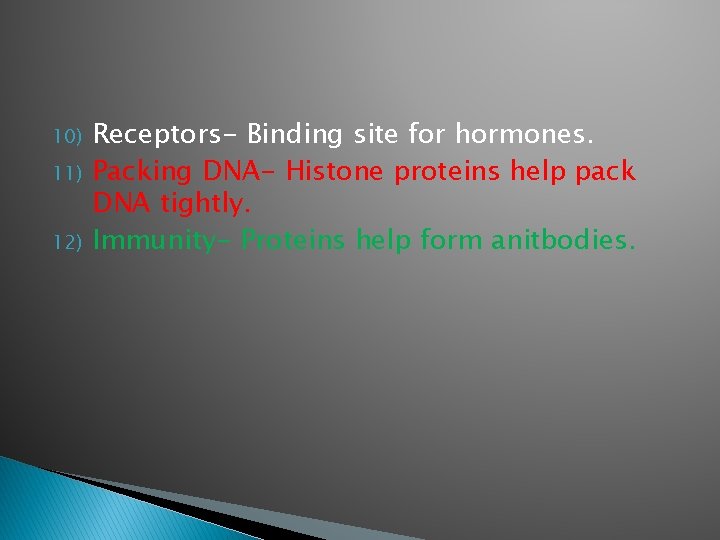 10) Receptors- Binding site for hormones.
11) Packing DNA- Histone proteins help pack DNA tightly.
12) Immunity- Proteins help form anitbodies.